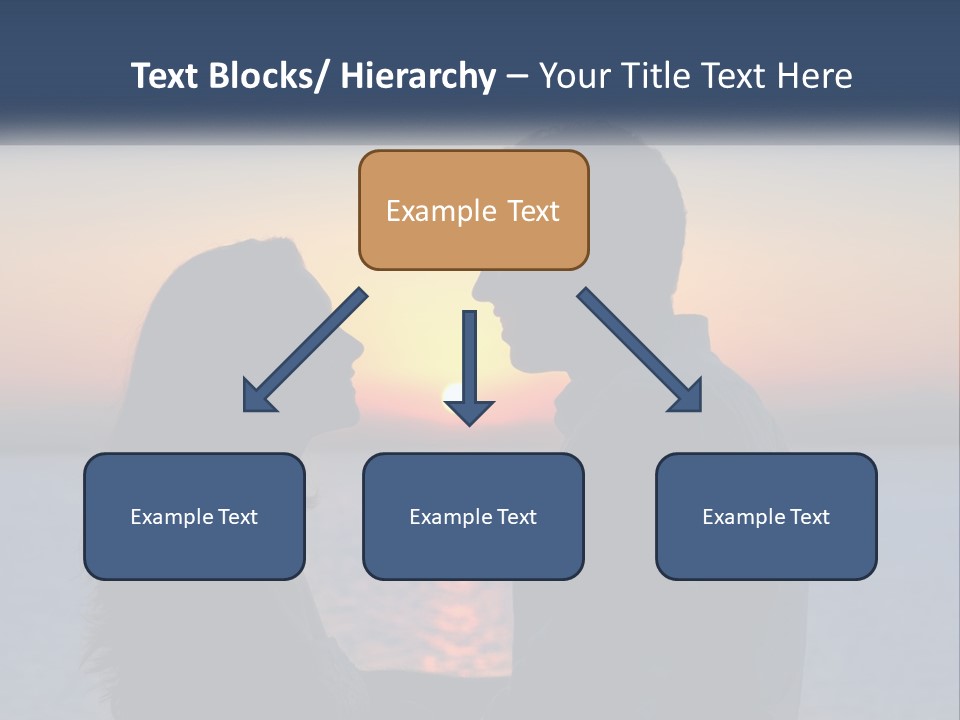 Text Blocks/ Hierarchy – Your Title Text Here

Example Text

Example Text

Example Text

Example Text